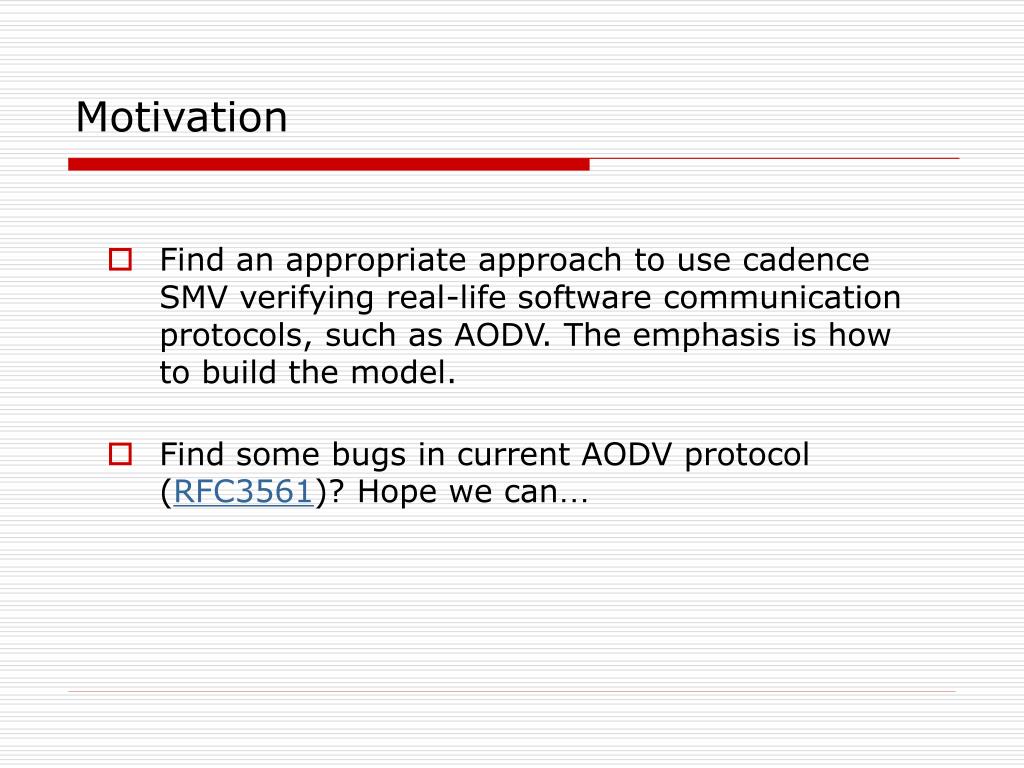 Motivation

Find an appropriate approach to use cadence SMV verifying real-life software communication protocols, such as AODV. The emphasis is how to build the model.

Find some bugs in current AODV protocol (RFC3561)? Hope we can…